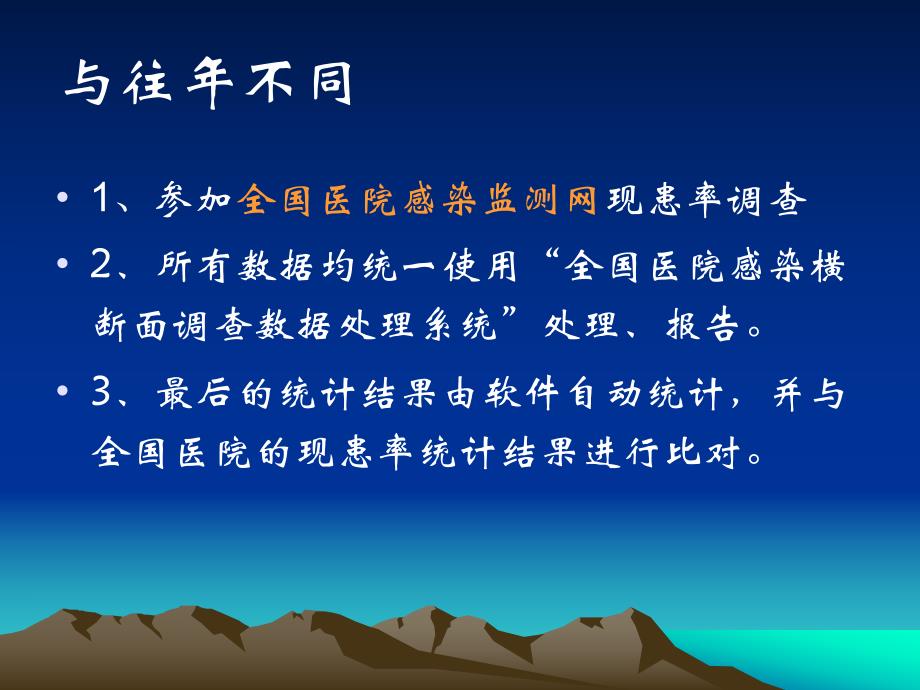 与往年不同

• 1、参加全国医院感染监测网现患率调查

• 2、所有数据均统一使用“全国医院感染横断面调查数据处理系统”处理、报告。

• 3、最后的统计结果由软件自动统计，并与全国医院的现患率统计结果进行比对。